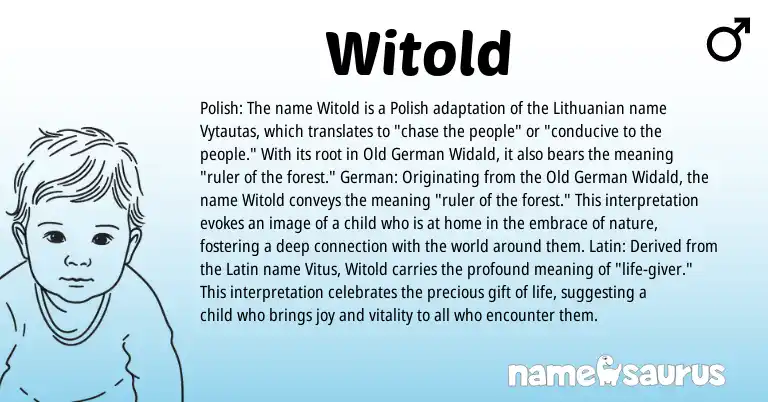 Witold

♂

Polish: The name Witold is a Polish adaptation of the Lithuanian name Vytautas, which translates to "chase the people" or "conducive to the people." With its root in Old German Widald, it also bears the meaning "ruler of the forest." German: Originating from the Old German Widald, the name Witold conveys the meaning "ruler of the forest." This interpretation evokes an image of a child who is at home in the embrace of nature, fostering a deep connection with the world around them. Latin: Derived from the Latin name Vitus, Witold carries the profound meaning of "life-giver." This interpretation celebrates the precious gift of life, suggesting a child who brings joy and vitality to all who encounter them.

namesaurus